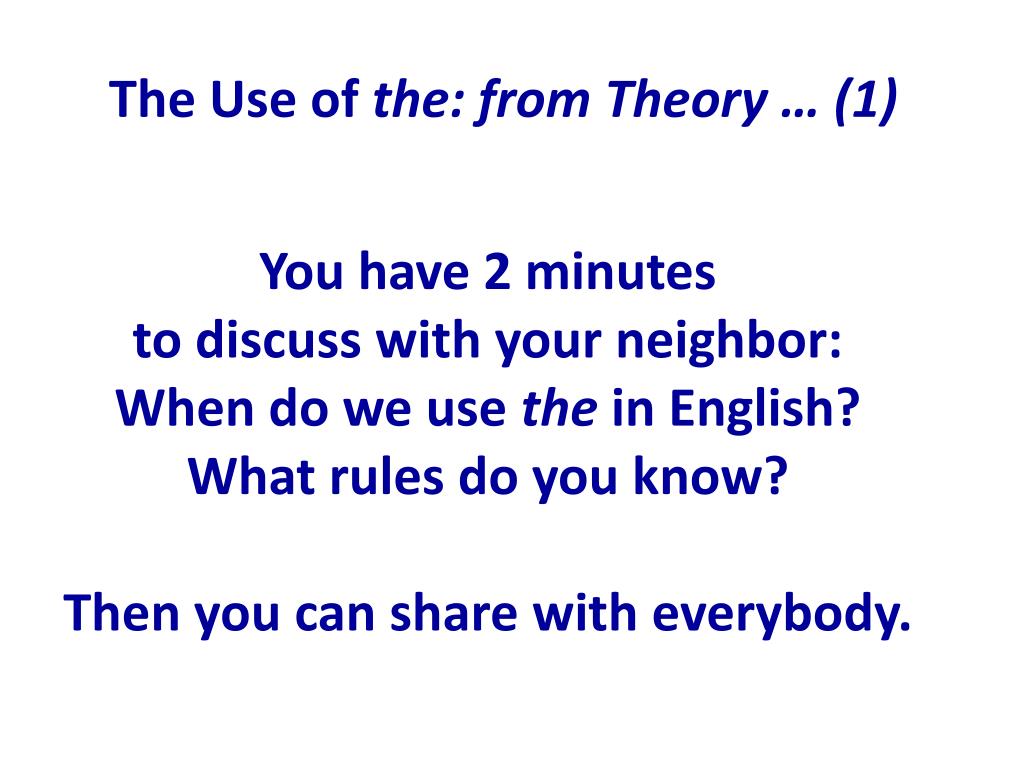 The Use of the: from Theory … (1)

You have 2 minutes
to discuss with your neighbor:
When do we use the in English?
What rules do you know?

Then you can share with everybody.